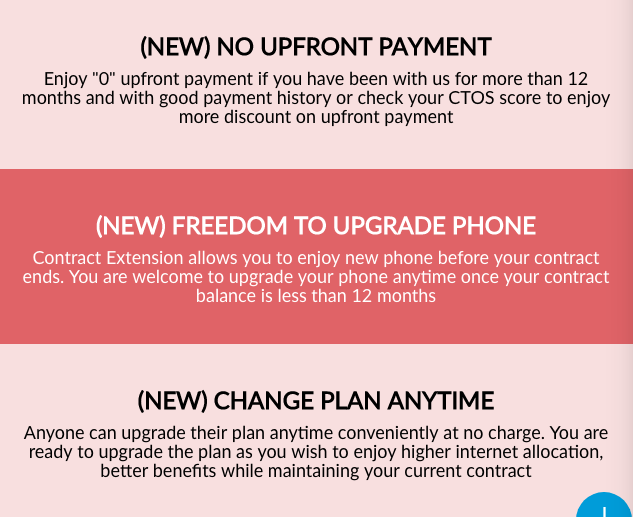 (NEW) NO UPFRONT PAYMENT

Enjoy "0" upfront payment if you have been with us for more than 12 months and with good payment history or check your CTOS score to enjoy more discount on upfront payment

(NEW) FREEDOM TO UPGRADE PHONE

Contract Extension allows you to enjoy new phone before your contract ends. You are welcome to upgrade your phone anytime once your contract balance is less than 12 months

(NEW) CHANGE PLAN ANYTIME

Anyone can upgrade their plan anytime conveniently at no charge. You are ready to upgrade the plan as you wish to enjoy higher internet allocation, better benefits while maintaining your current contract